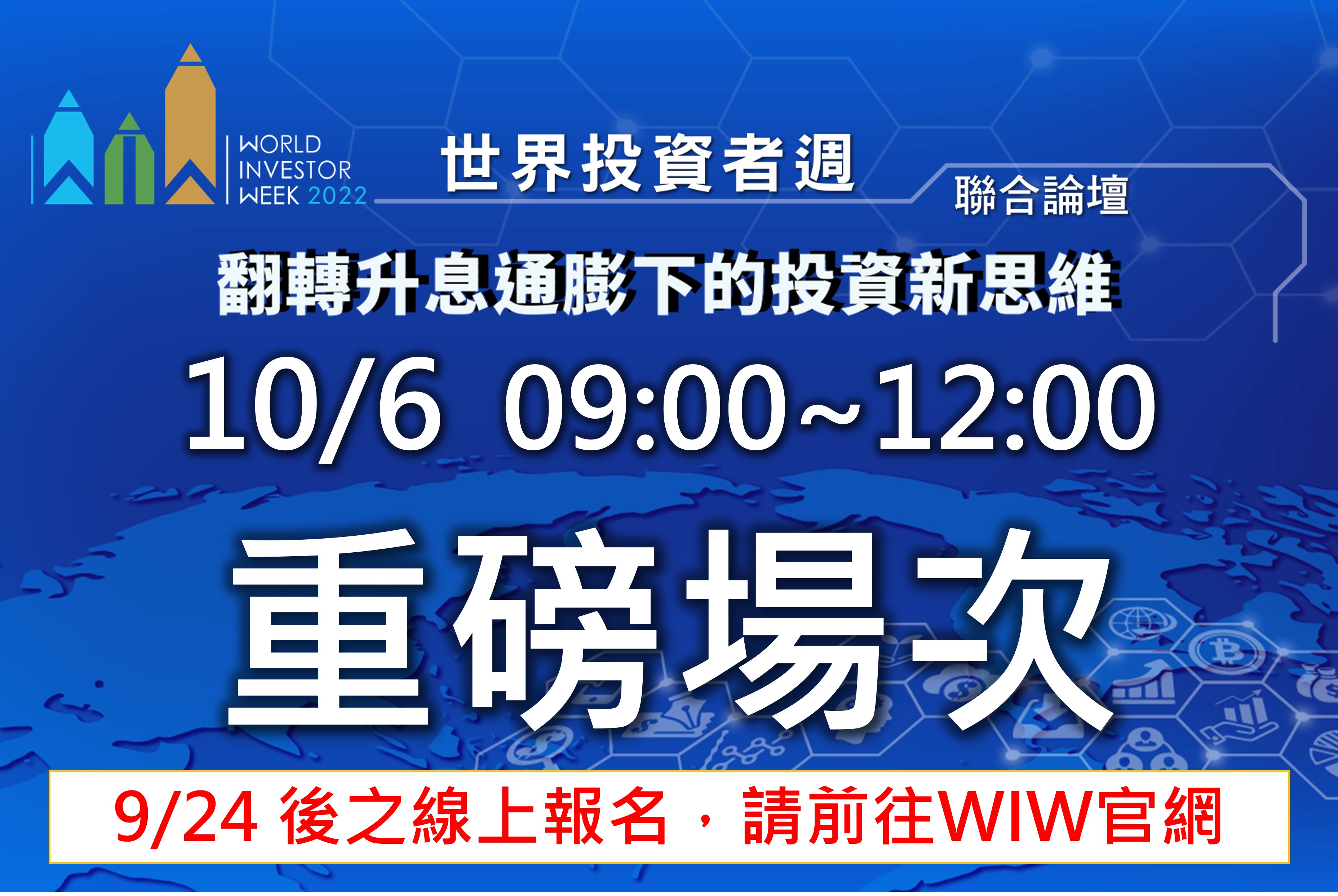 WORLD INVESTOR WEEK 2022

世界投資者週

聯合論壇

翻轉升息通膨下的投資新思維

10/6 09:00~12:00

重磅場次

9/24 後之線上報名，請前往WIW官網